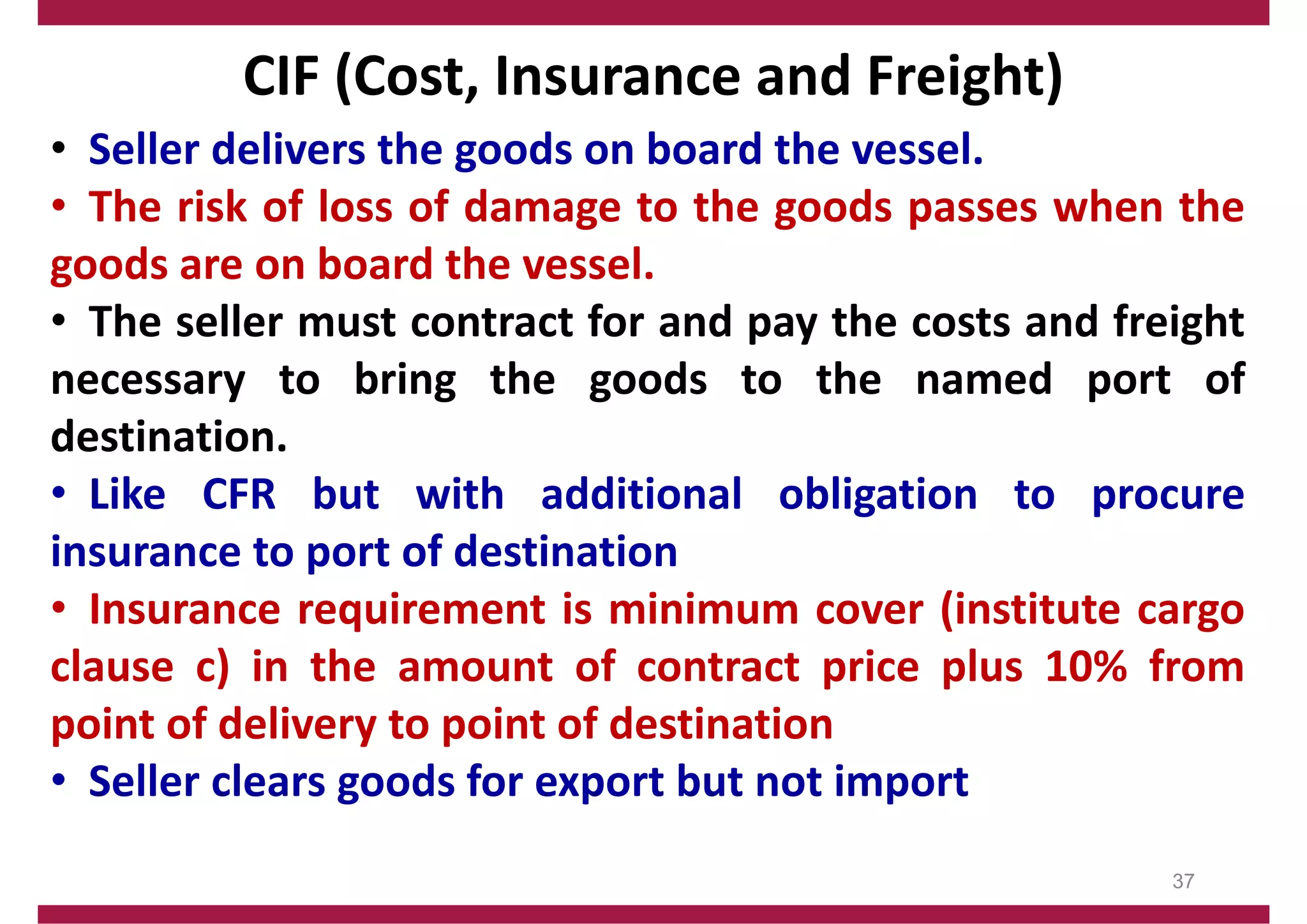 CIF (Cost, Insurance and Freight)

• Seller delivers the goods on board the vessel.

• The risk of loss of damage to the goods passes when the goods are on board the vessel.

• The seller must contract for and pay the costs and freight necessary to bring the goods to the named port of destination.

• Like CFR but with additional obligation to procure insurance to port of destination

• Insurance requirement is minimum cover (institute cargo clause c) in the amount of contract price plus 10% from point of delivery to point of destination

• Seller clears goods for export but not import

37